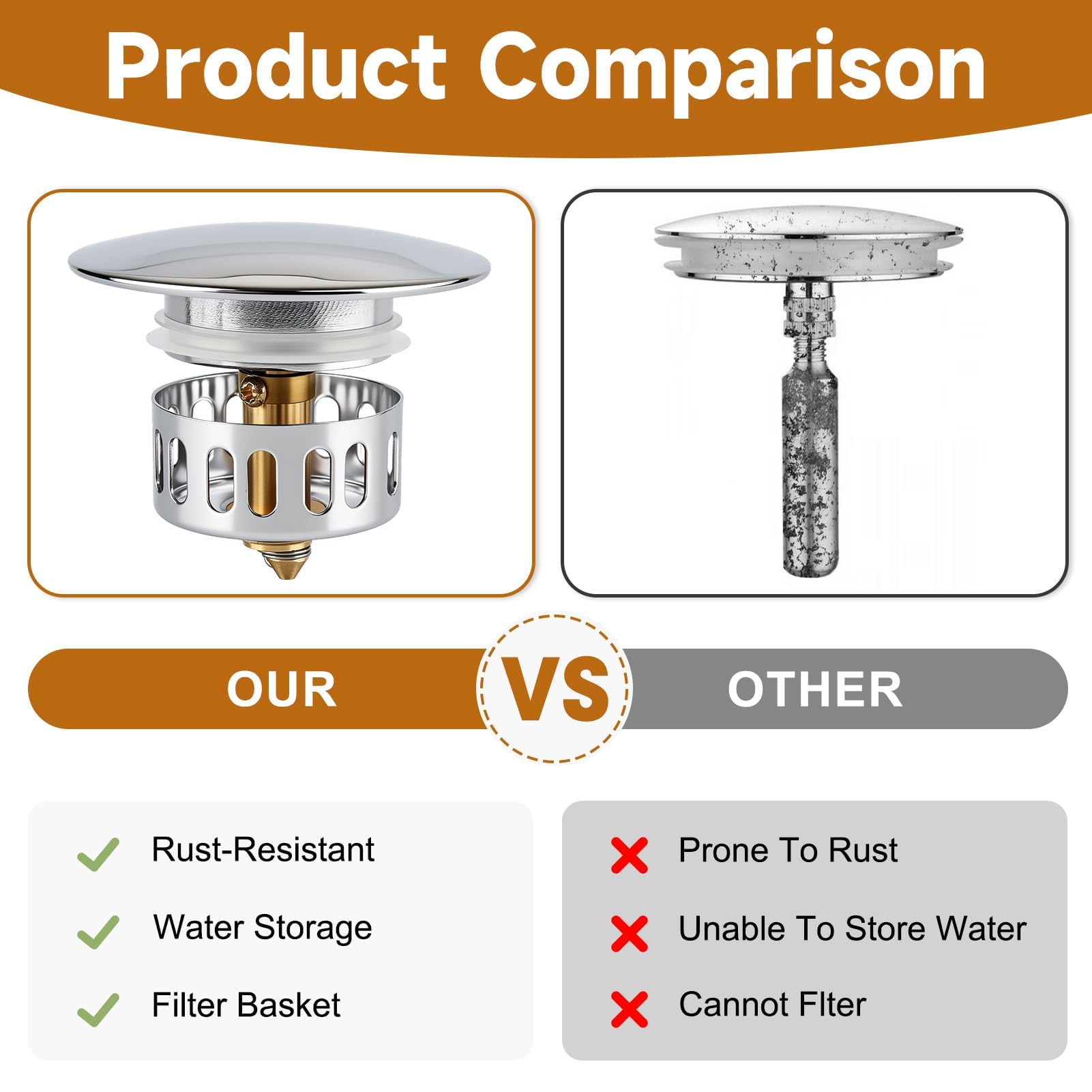 Product Comparison

OUR

VS

OTHER

✓ Rust-Resistant
✓ Water Storage
✓ Filter Basket

✗ Prone To Rust
✗ Unable To Store Water
✗ Cannot Flter